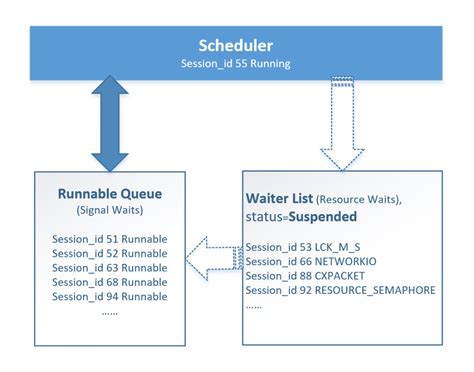 Scheduler
Session_id 55 Running

Runnable Queue
(Signal Waits)

Session_id 51 Runnable
Session_id 52 Runnable
Session_id 63 Runnable
Session_id 68 Runnable
Session_id 94 Runnable
......

Waiter List (Resource Waits), status=Suspended

Session_id 53 LCK_M_S
Session_id 66 NETWORKIO
Session_id 88 CXPACKET
Session_id 92 RESOURCE_SEMAPHORE
......